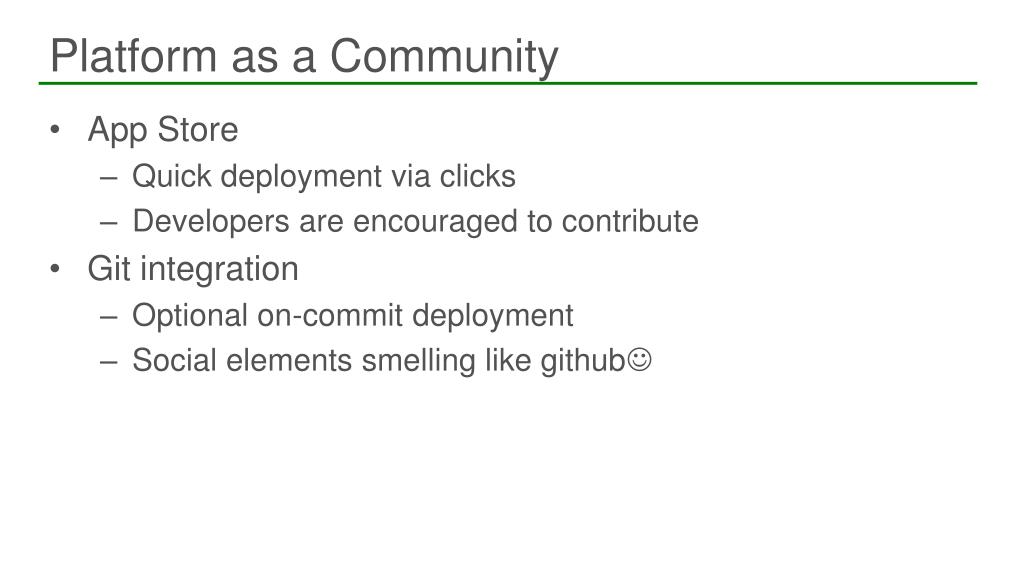 Platform as a Community

• App Store
– Quick deployment via clicks
– Developers are encouraged to contribute
• Git integration
– Optional on-commit deployment
– Social elements smelling like github☺